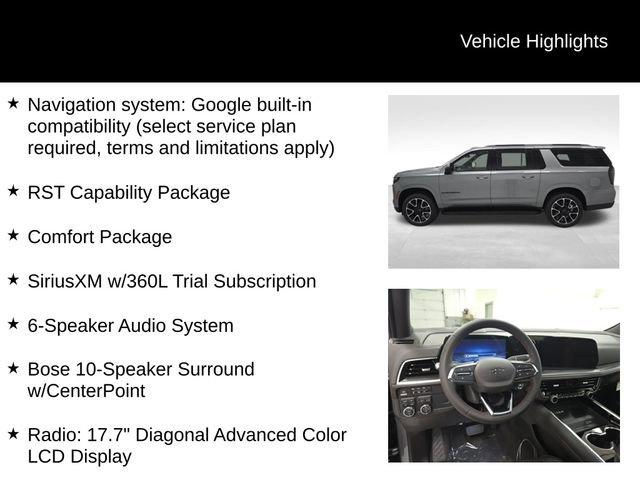 Vehicle Highlights

★ Navigation system: Google built-in compatibility (select service plan required, terms and limitations apply)

★ RST Capability Package

★ Comfort Package

★ SiriusXM w/360L Trial Subscription

★ 6-Speaker Audio System

★ Bose 10-Speaker Surround w/CenterPoint

★ Radio: 17.7" Diagonal Advanced Color LCD Display